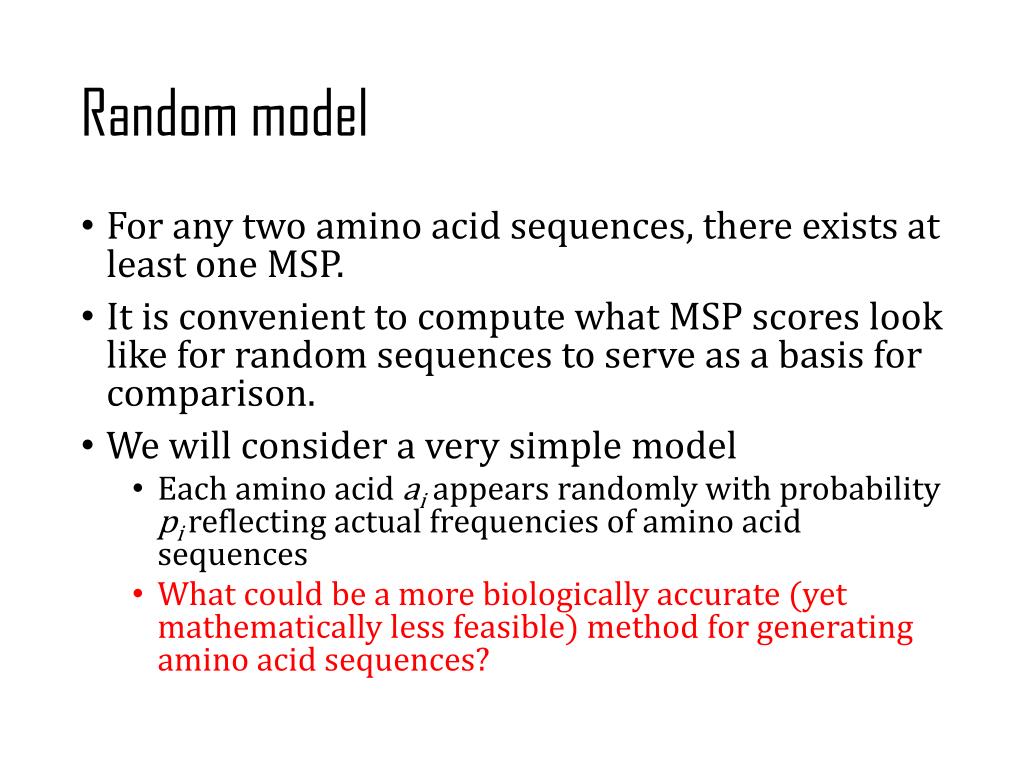 Random model

• For any two amino acid sequences, there exists at least one MSP.
• It is convenient to compute what MSP scores look like for random sequences to serve as a basis for comparison.
• We will consider a very simple model
  • Each amino acid $a_i$ appears randomly with probability $p_i$ reflecting actual frequencies of amino acid sequences
  • What could be a more biologically accurate (yet mathematically less feasible) method for generating amino acid sequences?